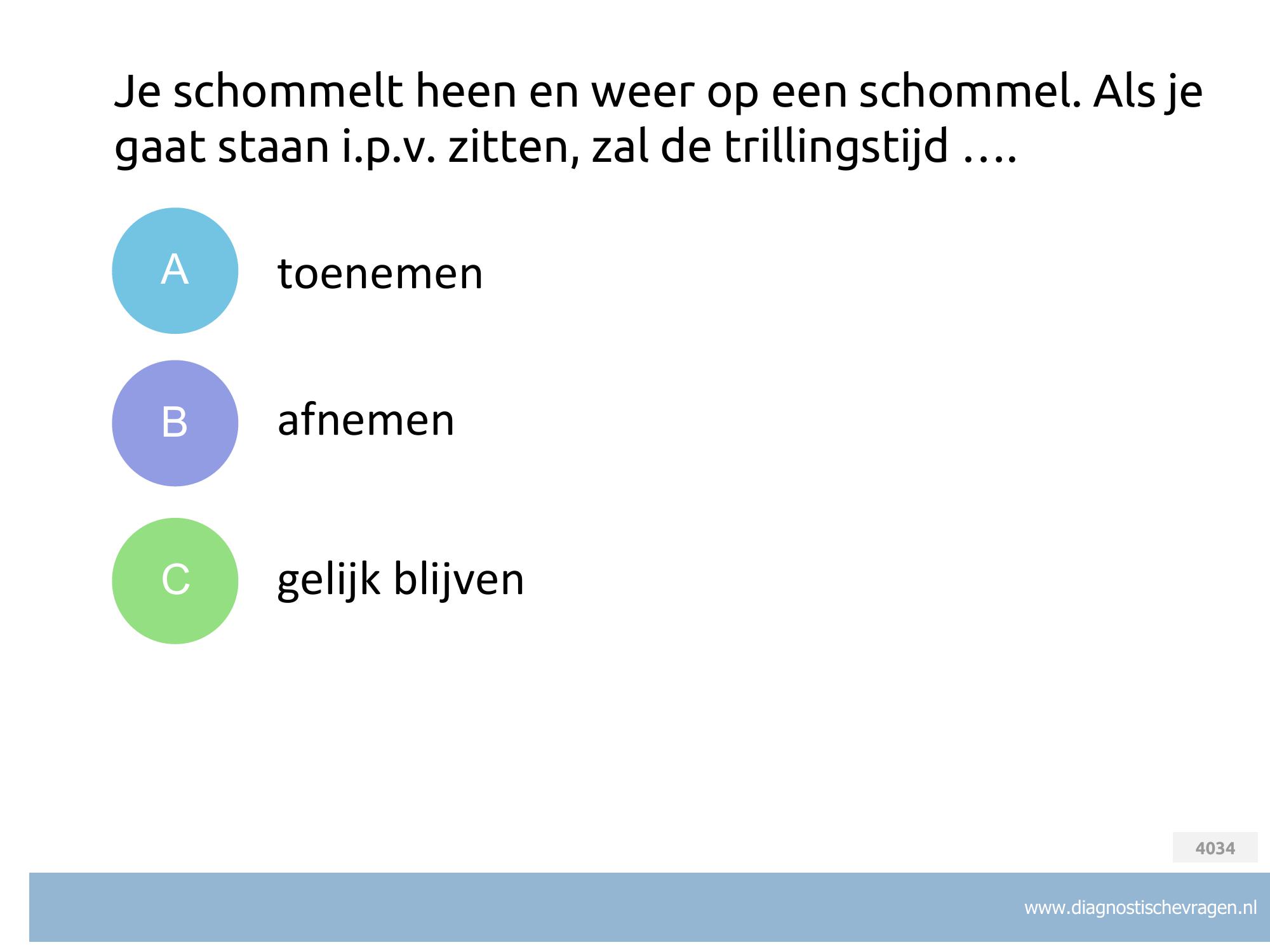 Je schommelt heen en weer op een schommel. Als je gaat staan i.p.v. zitten, zal de trillingstijd ….

A toenemen

B afnemen

C gelijk blijven

4034

www.diagnostischevragen.nl